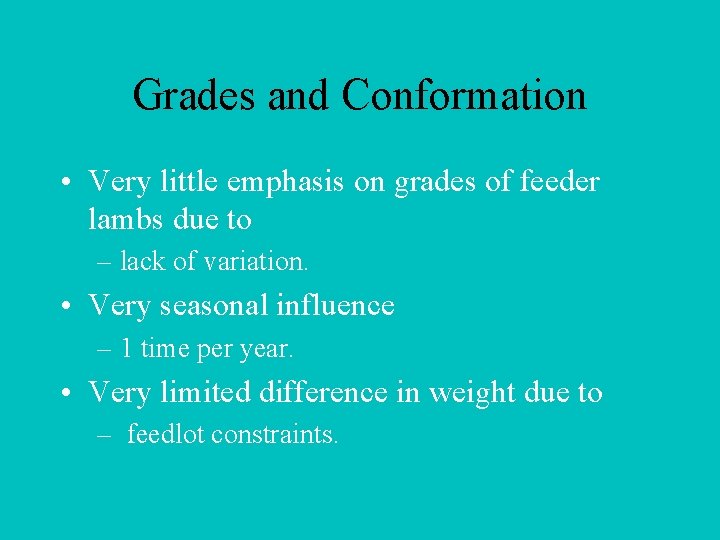 Grades and Conformation

• Very little emphasis on grades of feeder lambs due to
  – lack of variation.
• Very seasonal influence
  – 1 time per year.
• Very limited difference in weight due to
  – feedlot constraints.